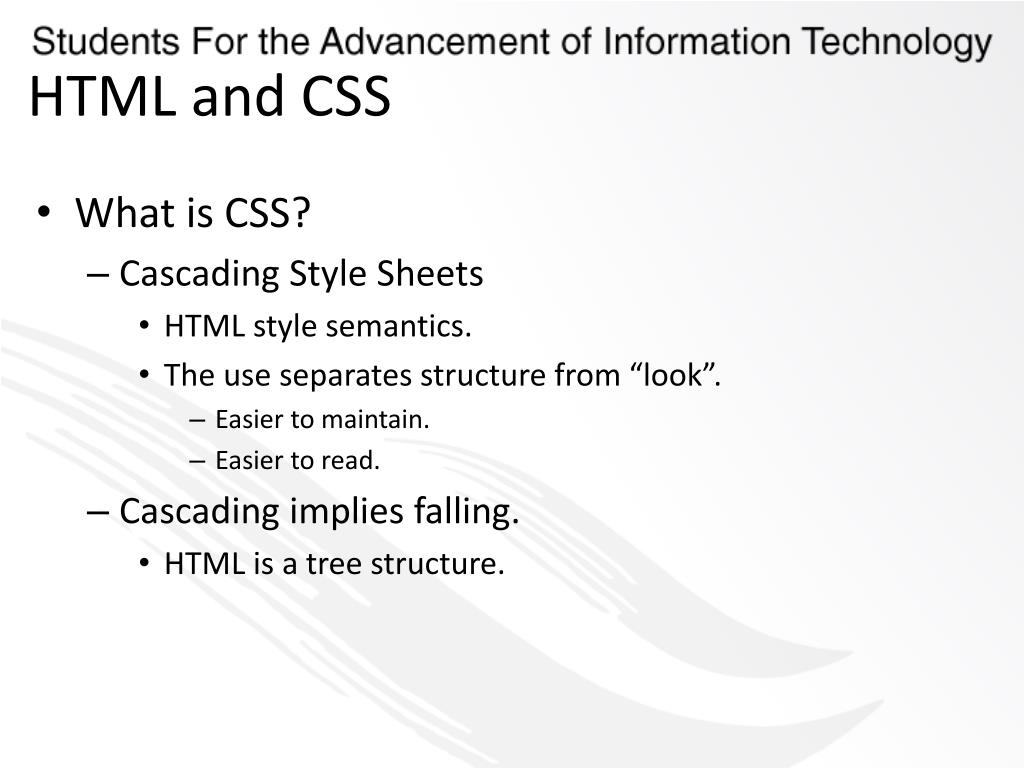 Students For the Advancement of Information Technology

HTML and CSS

• What is CSS?
– Cascading Style Sheets
• HTML style semantics.
• The use separates structure from “look”.
– Easier to maintain.
– Easier to read.
– Cascading implies falling.
• HTML is a tree structure.